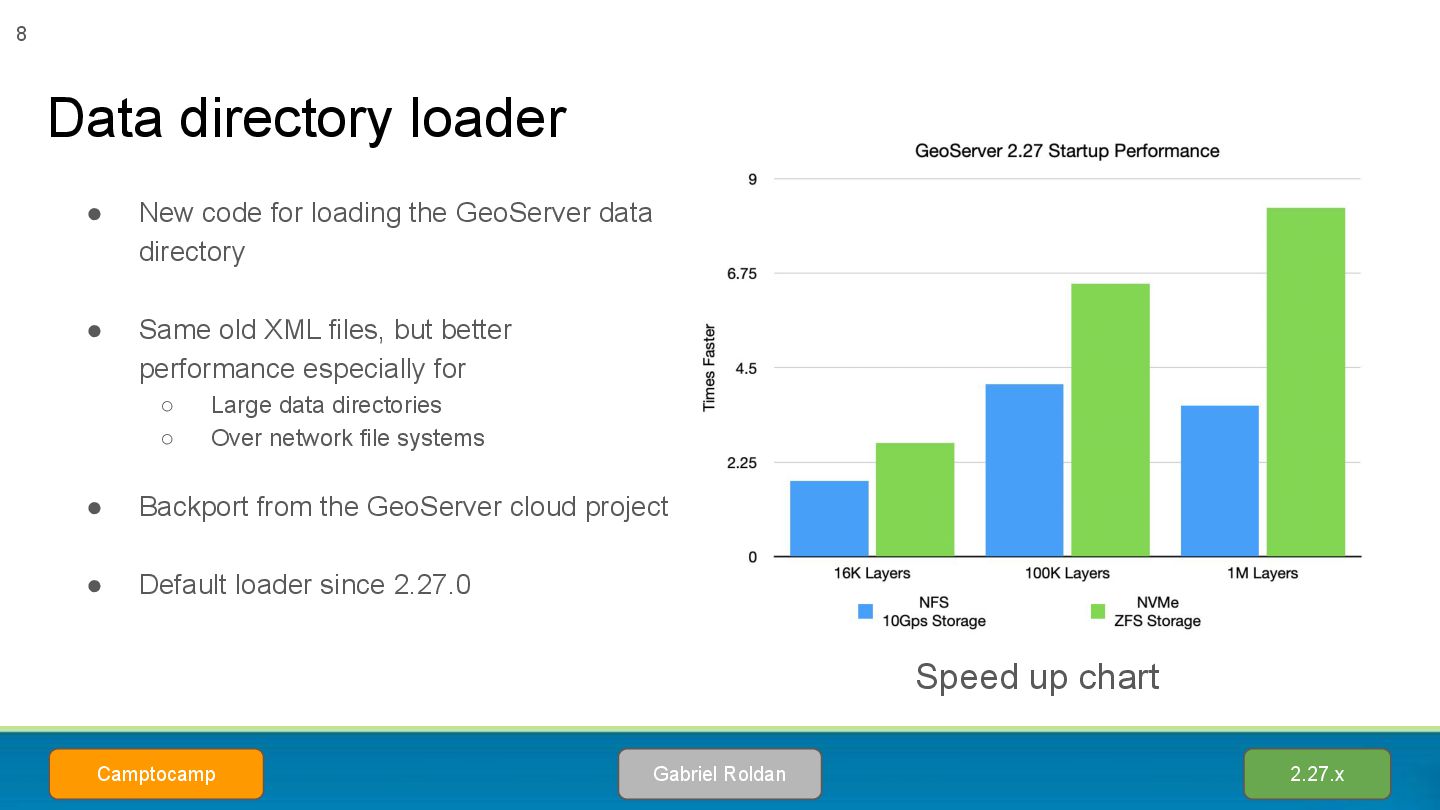 8

Data directory loader

● New code for loading the GeoServer data directory

● Same old XML files, but better performance especially for
○ Large data directories
○ Over network file systems

● Backport from the GeoServer cloud project

● Default loader since 2.27.0

GeoServer 2.27 Startup Performance

Times Faster

9
6.75
4.5
2.25
0

16K Layers
100K Layers
1M Layers

NFS 10Gps Storage
NVMe ZFS Storage

Speed up chart

Camptocamp

Gabriel Roldan

2.27.x